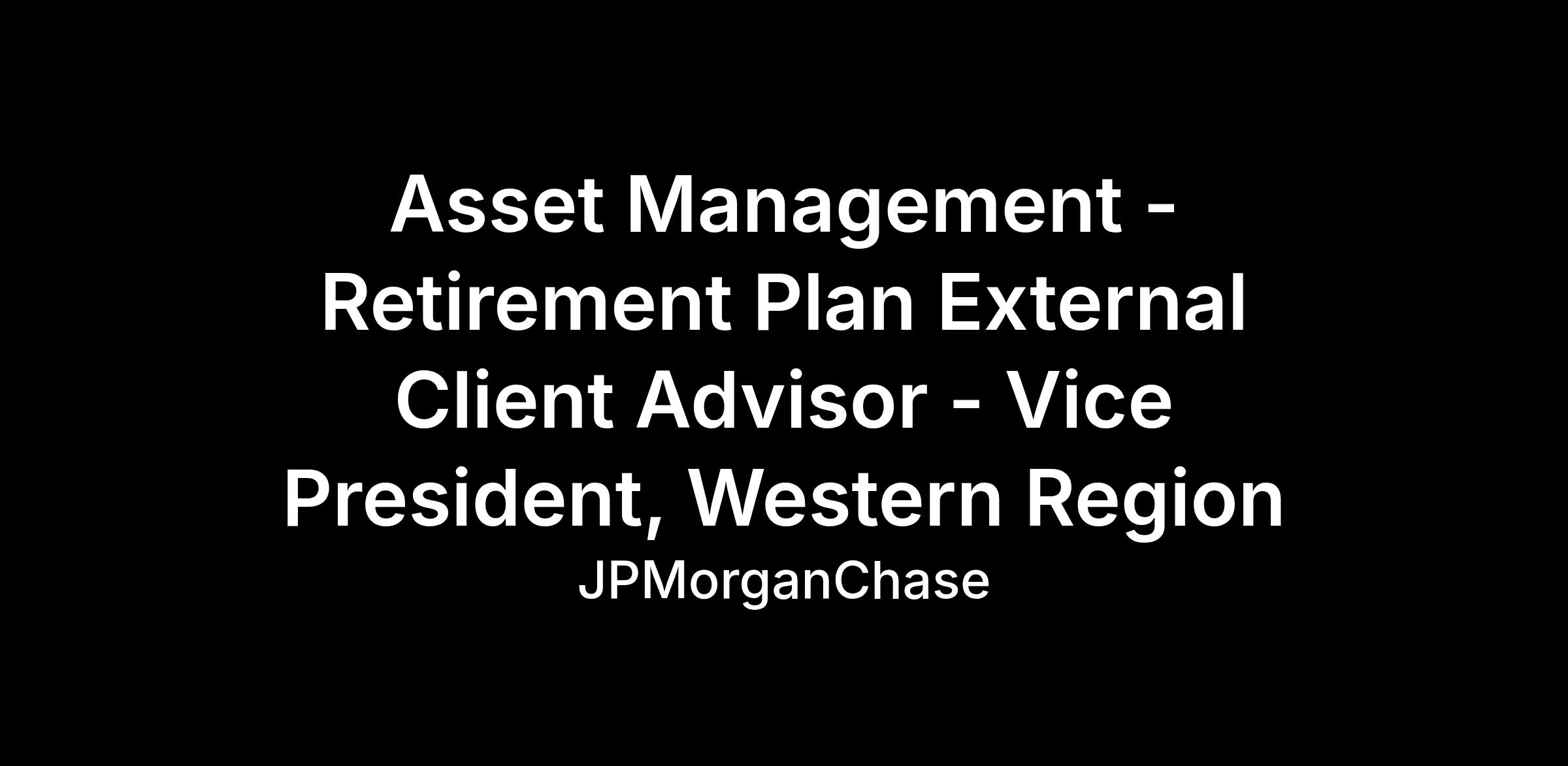 Asset Management - Retirement Plan External Client Advisor - Vice President, Western Region

JPMorganChase